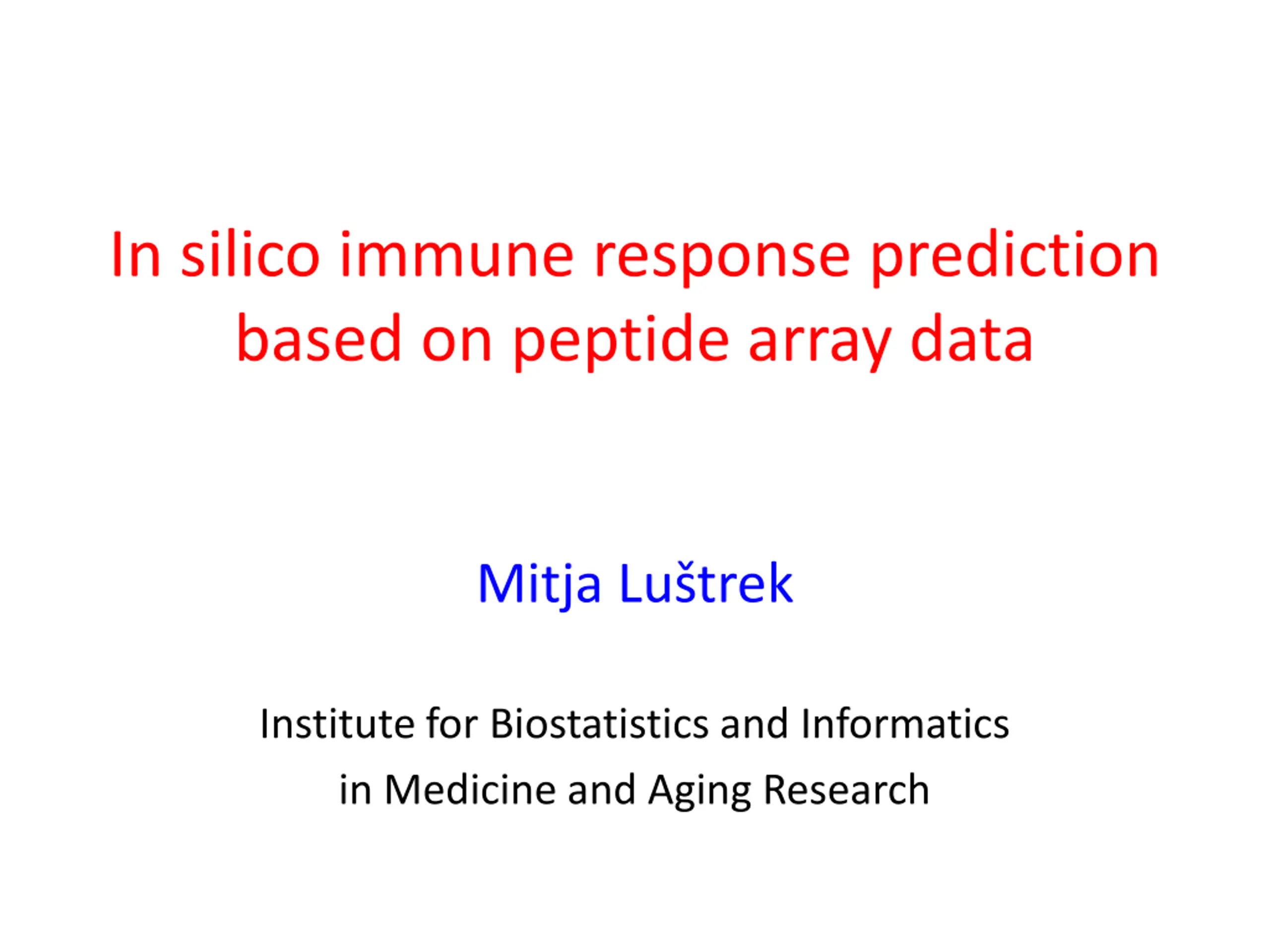 In silico immune response prediction based on peptide array data

Mitja Luštrek

Institute for Biostatistics and Informatics in Medicine and Aging Research